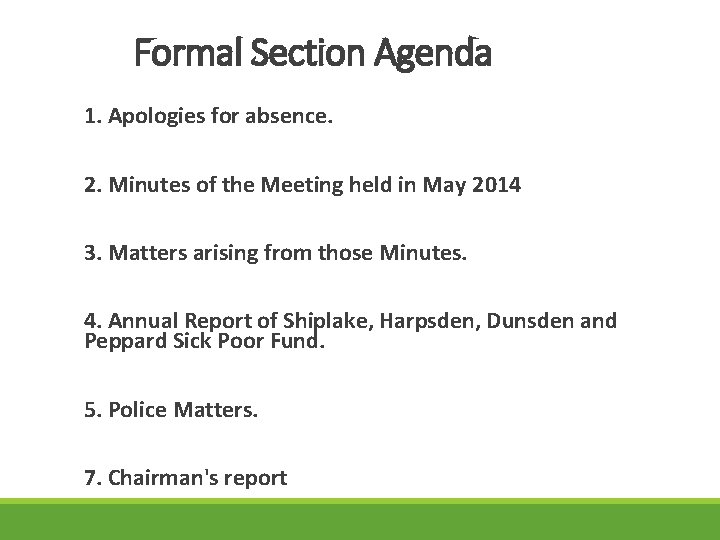 Formal Section Agenda

1. Apologies for absence.

2. Minutes of the Meeting held in May 2014

3. Matters arising from those Minutes.

4. Annual Report of Shiplake, Harpsden, Dunsden and Peppard Sick Poor Fund.

5. Police Matters.

7. Chairman's report